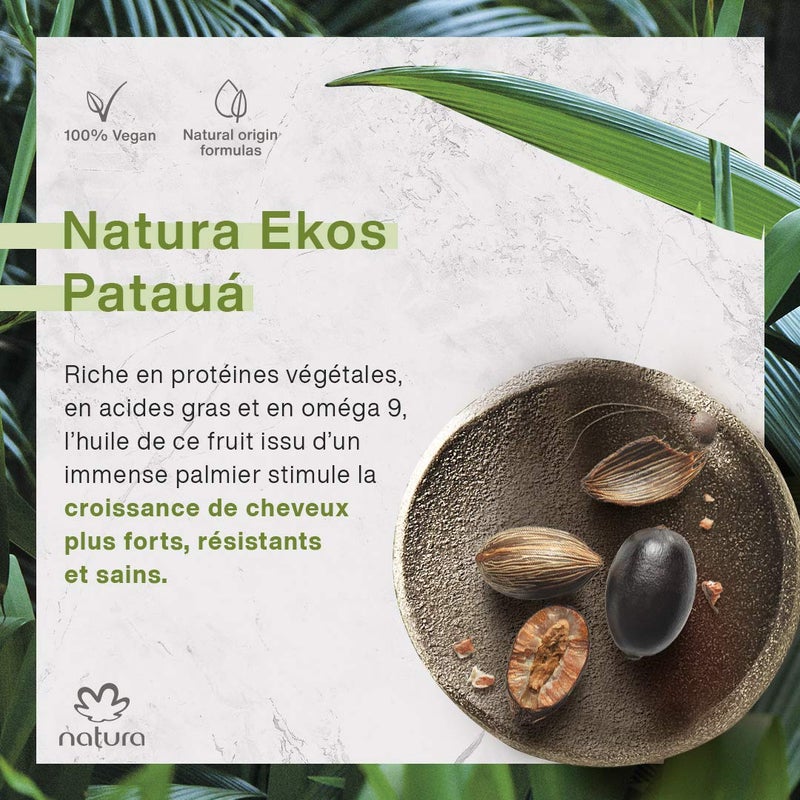 100% Vegan

Natural origin formulas

Natura Ekos Patauá

Riche en protéines végétales, en acides gras et en oméga 9, l'huile de ce fruit issu d'un immense palmier stimule la croissance de cheveux plus forts, résistants et sains.

natura